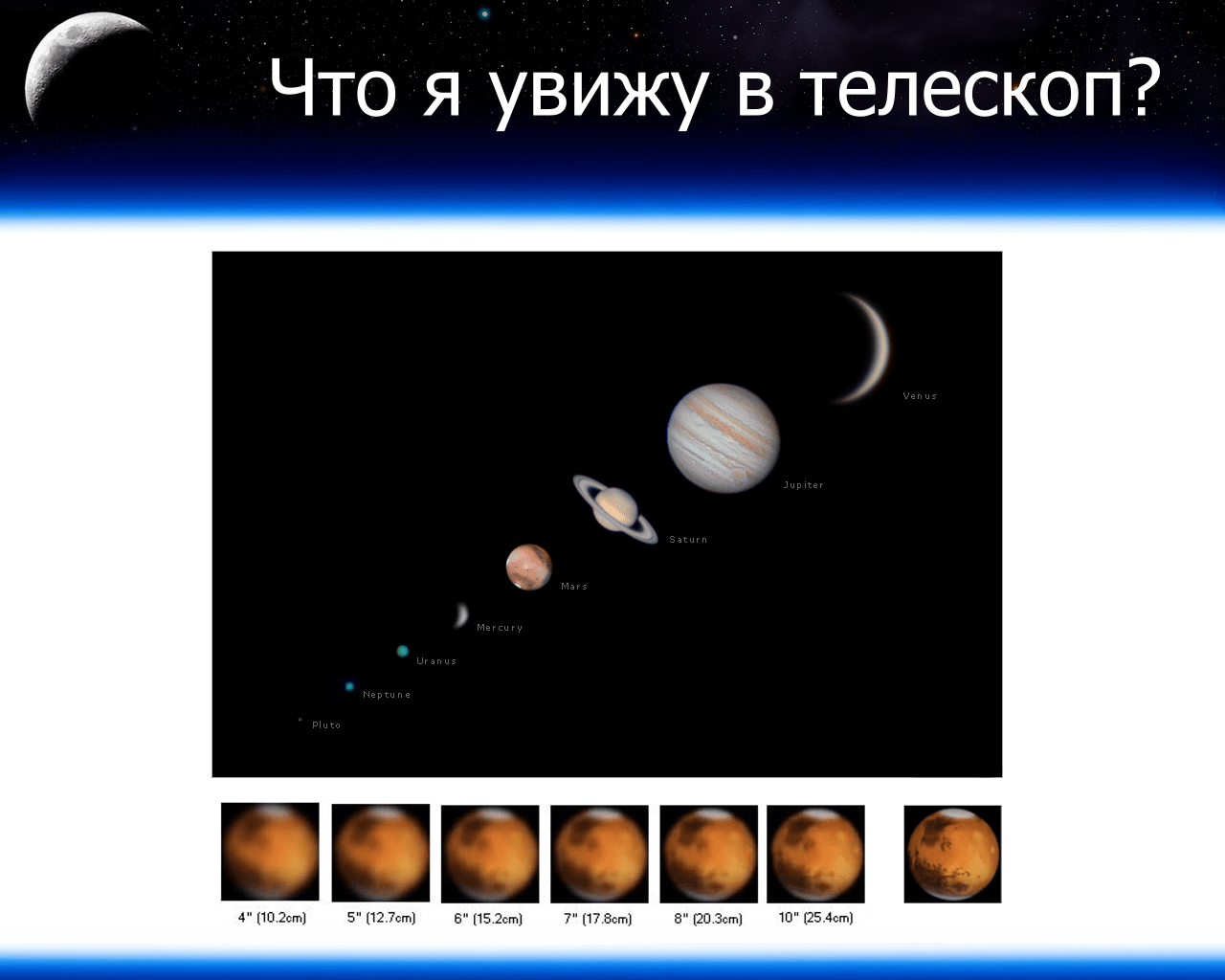 Что я увижу в телескоп?

Venus

Jupiter

Saturn

Mars

Mercury

Uranus

Neptune

Pluto

4" (10.2cm)

5" (12.7cm)

6" (15.2cm)

7" (17.8cm)

8" (20.3cm)

10" (25.4cm)